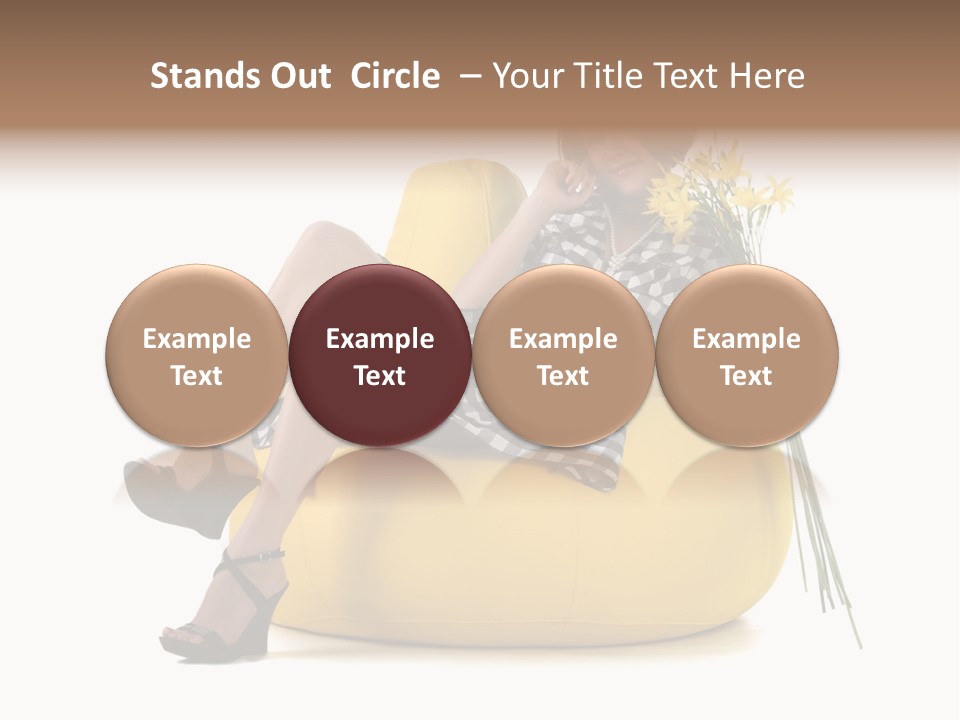 Stands Out Circle – Your Title Text Here

Example Text

Example Text

Example Text

Example Text